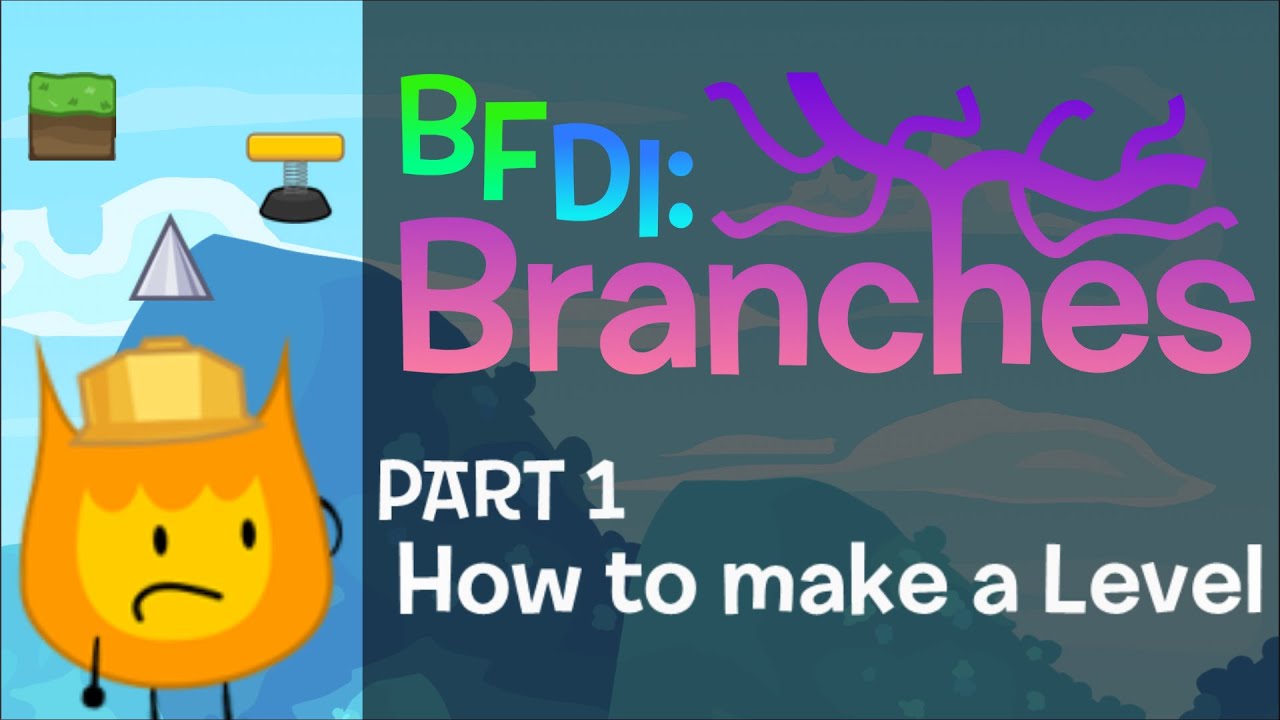 BFDI: Branches

PART 1
How to make a Level